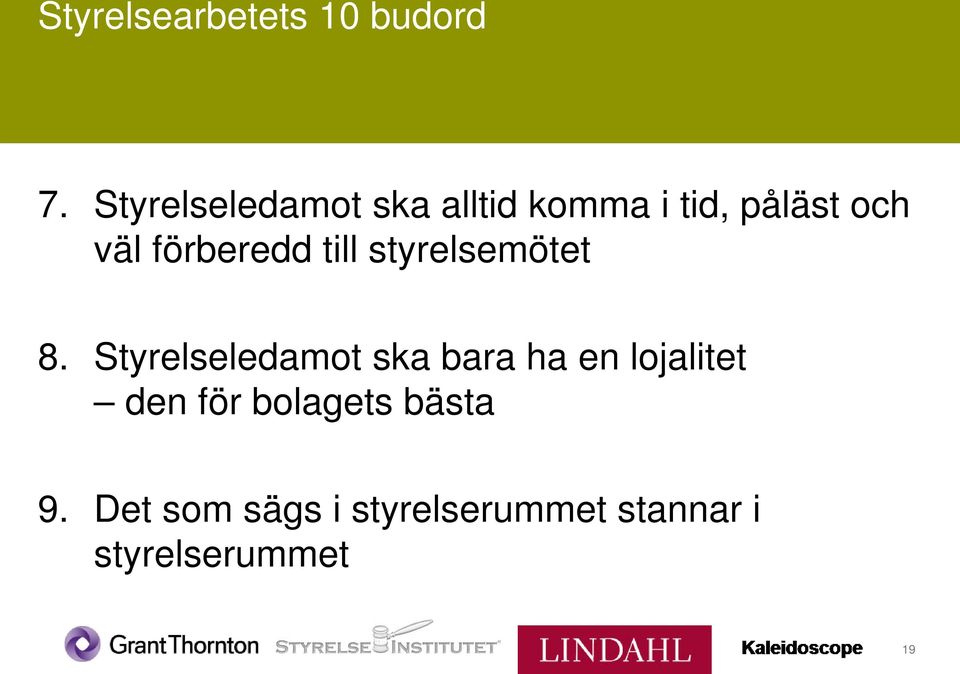 Styrelsearbetets 10 budord

7. Styrelseledamot ska alltid komma i tid, påläst och väl förberedd till styrelsemötet

8. Styrelseledamot ska bara ha en lojalitet – den för bolagets bästa

9. Det som sägs i styrelserummet stannar i styrelserummet

GrantThornton STYRELSEINSTITUTET LINDAHL Kaleidoscope 19